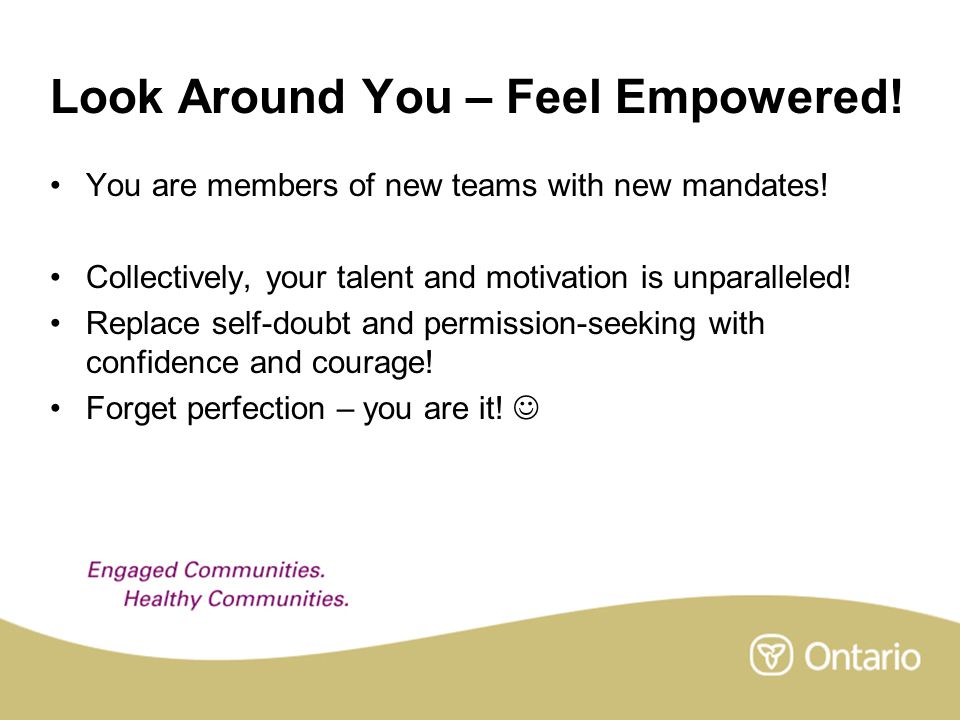 Look Around You – Feel Empowered!

• You are members of new teams with new mandates!

• Collectively, your talent and motivation is unparalleled!
• Replace self-doubt and permission-seeking with confidence and courage!
• Forget perfection – you are it! ☺

Engaged Communities.
Healthy Communities.

Ontario